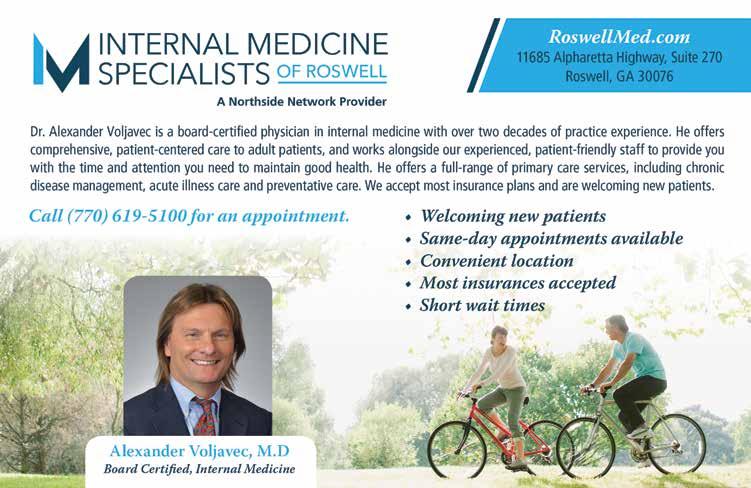 INTERNAL MEDICINE SPECIALISTS OF ROSWELL

A Northside Network Provider

RoswellMed.com
11685 Alpharetta Highway, Suite 270
Roswell, GA 30076

Dr. Alexander Voljavec is a board-certified physician in internal medicine with over two decades of practice experience. He offers comprehensive, patient-centered care to adult patients, and works alongside our experienced, patient-friendly staff to provide you with the time and attention you need to maintain good health. He offers a full-range of primary care services, including chronic disease management, acute illness care and preventative care. We accept most insurance plans and are welcoming new patients.

Call (770) 619-5100 for an appointment.

• Welcoming new patients
• Same-day appointments available
• Convenient location
• Most insurances accepted
• Short wait times

Alexander Voljavec, M.D
Board Certified, Internal Medicine